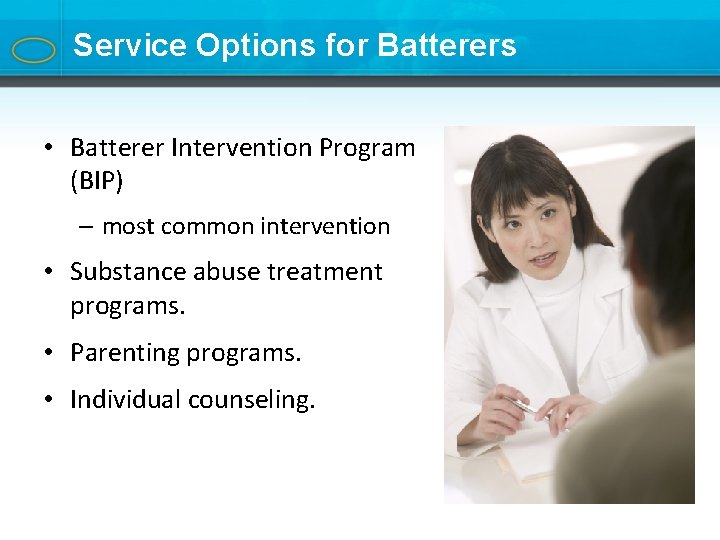 Service Options for Batterers

• Batterer Intervention Program (BIP)

– most common intervention

• Substance abuse treatment programs.

• Parenting programs.

• Individual counseling.